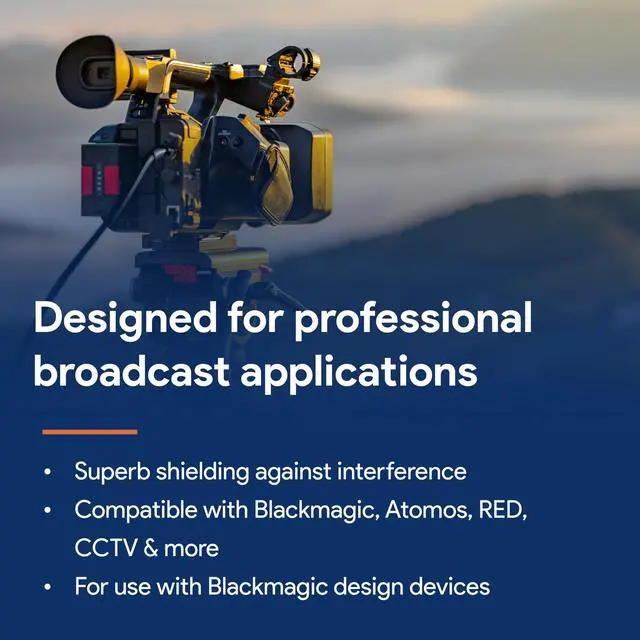 Designed for professional broadcast applications

• Superb shielding against interference
• Compatible with Blackmagic, Atomos, RED, CCTV & more
• For use with Blackmagic design devices